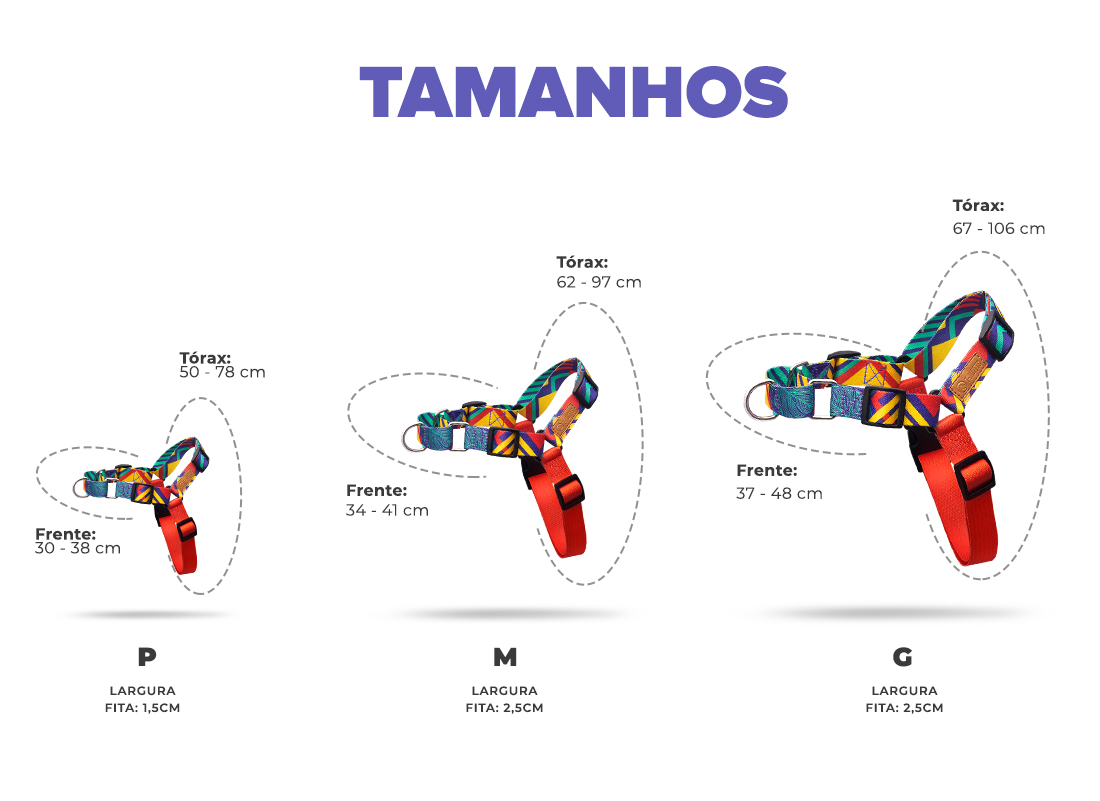 TAMANHOS

Tórax:
50 - 78 cm

Frente:
30 - 38 cm

P

LARGURA
FITA: 1,5CM

Tórax:
62 - 97 cm

Frente:
34 - 41 cm

M

LARGURA
FITA: 2,5CM

Tórax:
67 - 106 cm

Frente:
37 - 48 cm

G

LARGURA
FITA: 2,5CM